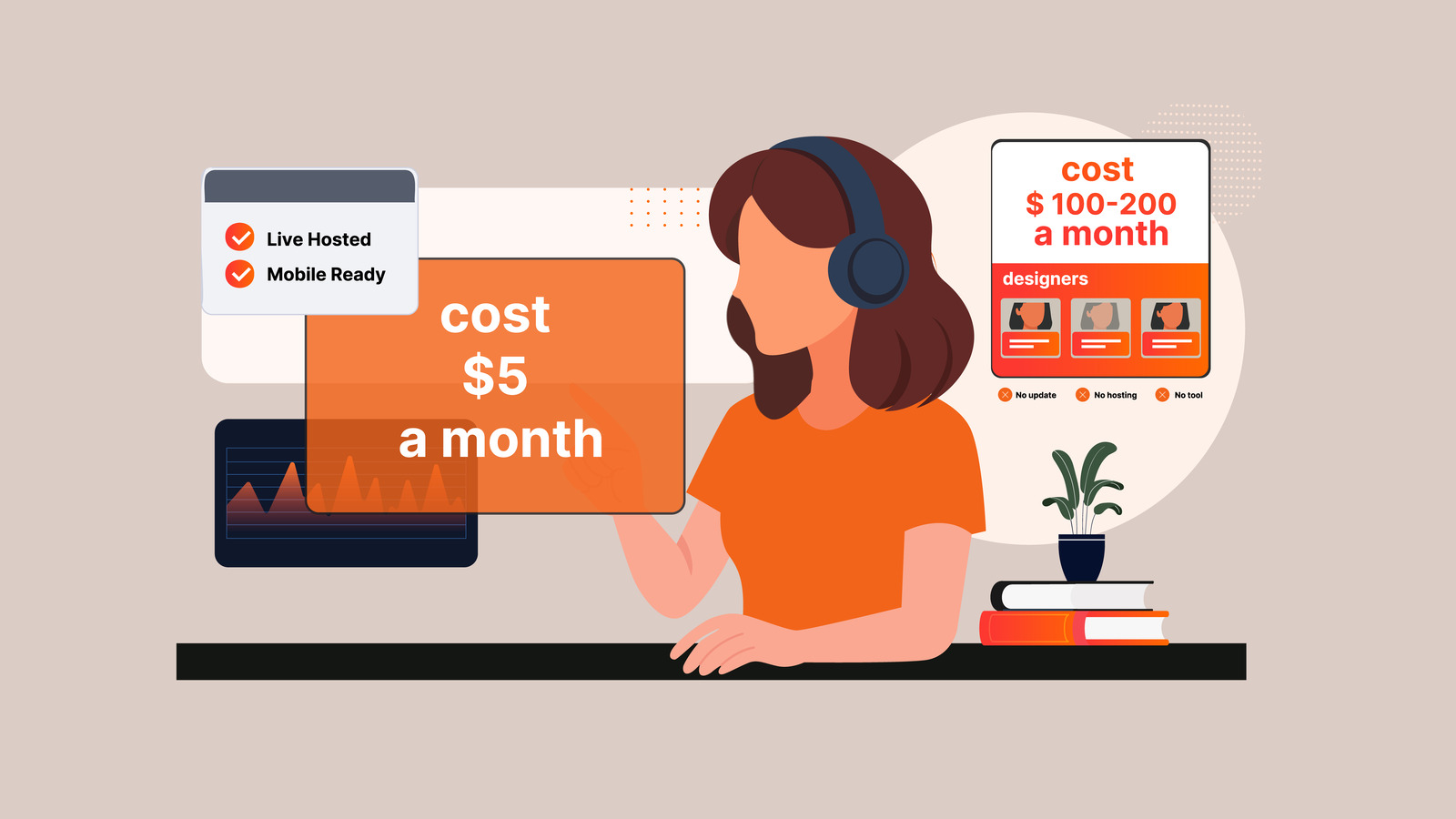 Live Hosted
Mobile Ready

cost
$5
a month

cost
$ 100-200
a month

designers

No update
No hosting
No tool